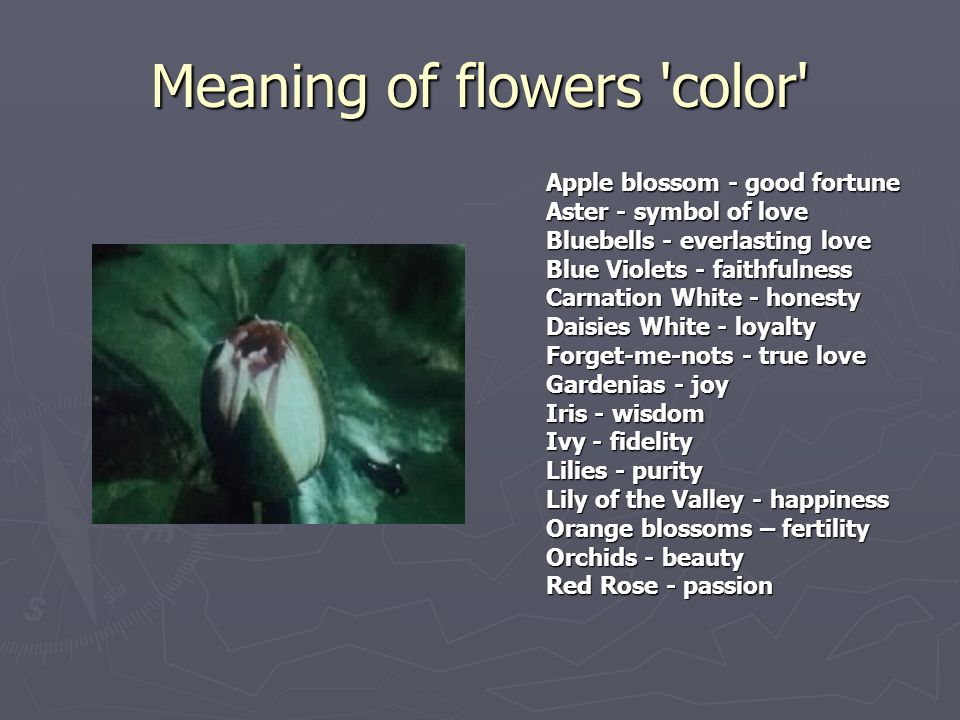 Meaning of flowers 'color'

Apple blossom - good fortune
Aster - symbol of love
Bluebells - everlasting love
Blue Violets - faithfulness
Carnation White - honesty
Daisies White - loyalty
Forget-me-nots - true love
Gardenias - joy
Iris - wisdom
Ivy - fidelity
Lilies - purity
Lily of the Valley - happiness
Orange blossoms – fertility
Orchids - beauty
Red Rose - passion